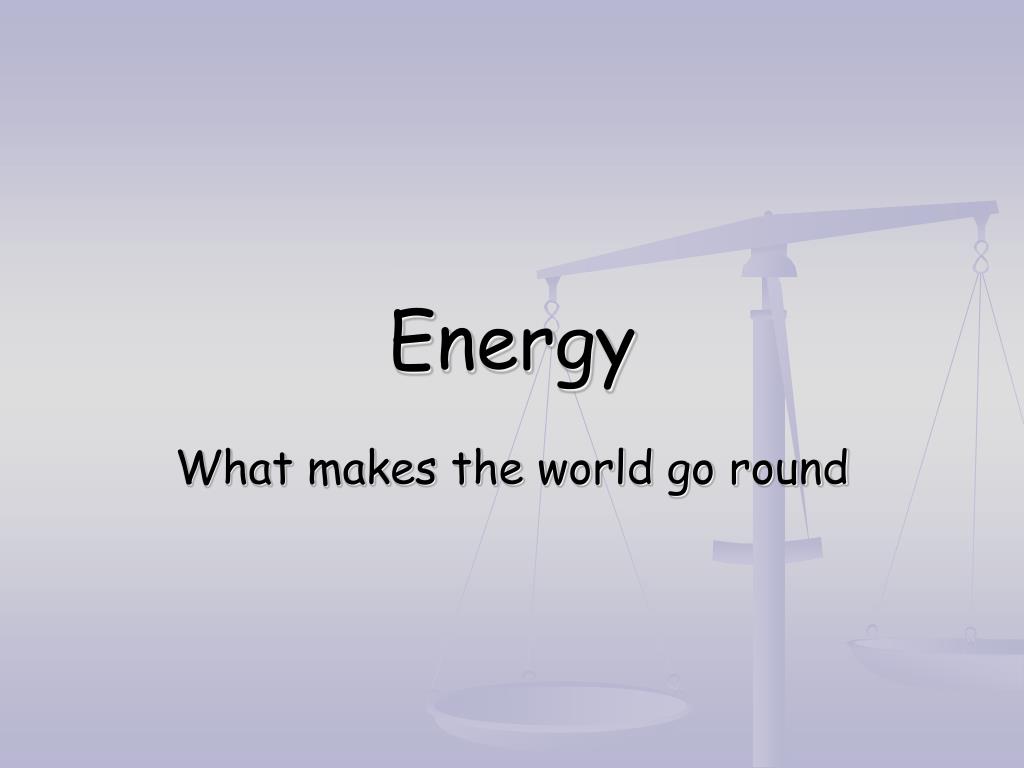 Energy

What makes the world go round